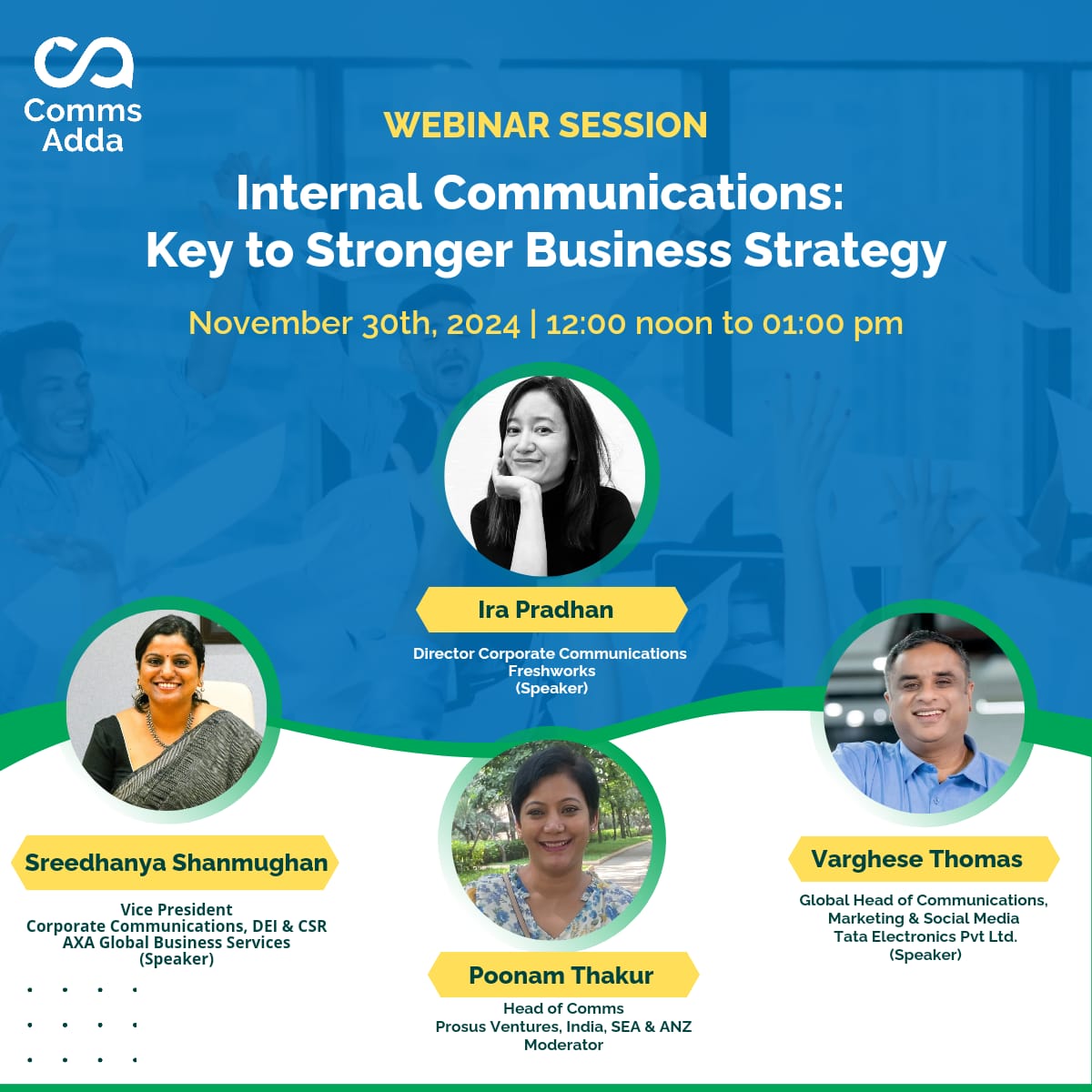 Comms Adda

WEBINAR SESSION

Internal Communications: Key to Stronger Business Strategy

November 30th, 2024 | 12:00 noon to 01:00 pm

Ira Pradhan

Director Corporate Communications
Freshworks
(Speaker)

Sreedhanya Shanmughan

Vice President
Corporate Communications, DEI & CSR
AXA Global Business Services
(Speaker)

Poonam Thakur

Head of Comms
Prosus Ventures, India, SEA & ANZ
Moderator

Varghese Thomas

Global Head of Communications, Marketing & Social Media
Tata Electronics Pvt Ltd.
(Speaker)